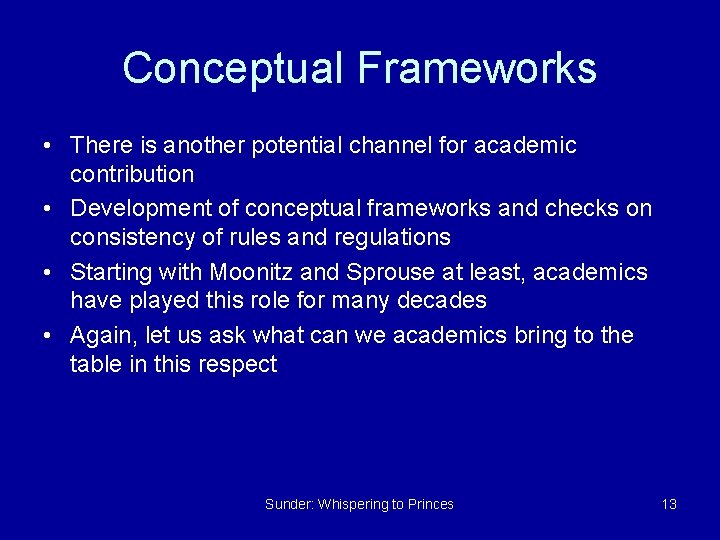 Conceptual Frameworks

• There is another potential channel for academic contribution
• Development of conceptual frameworks and checks on consistency of rules and regulations
• Starting with Moonitz and Sprouse at least, academics have played this role for many decades
• Again, let us ask what can we academics bring to the table in this respect

Sunder: Whispering to Princes

13